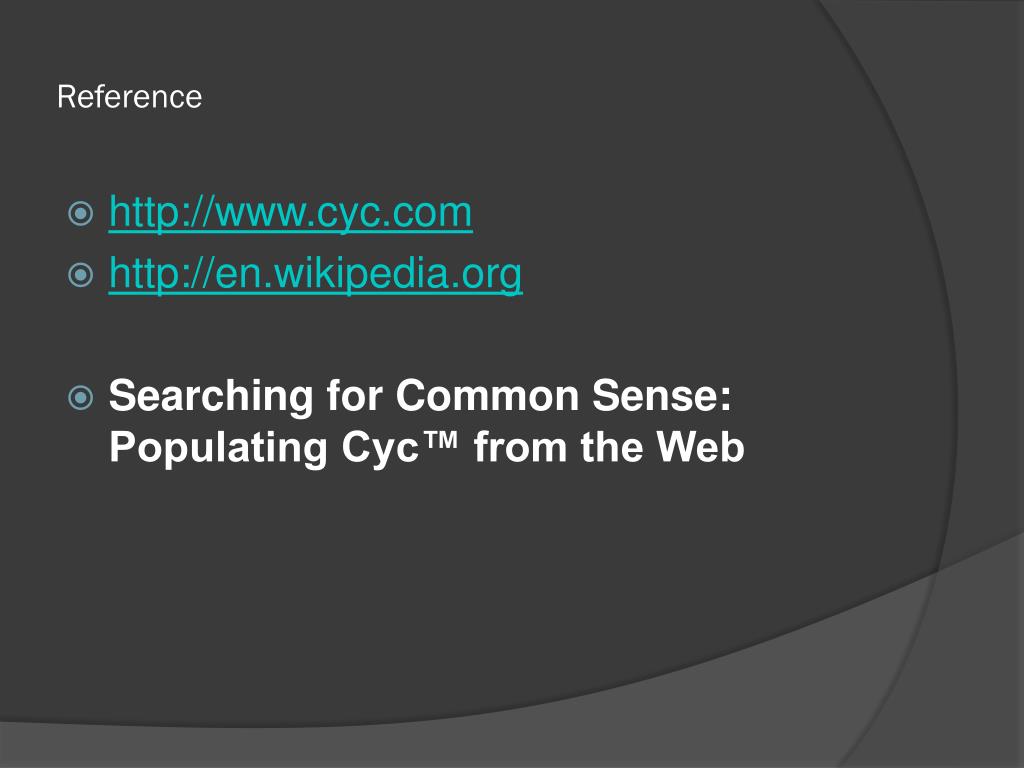 Reference

http://www.cyc.com
http://en.wikipedia.org

Searching for Common Sense: Populating Cyc™ from the Web